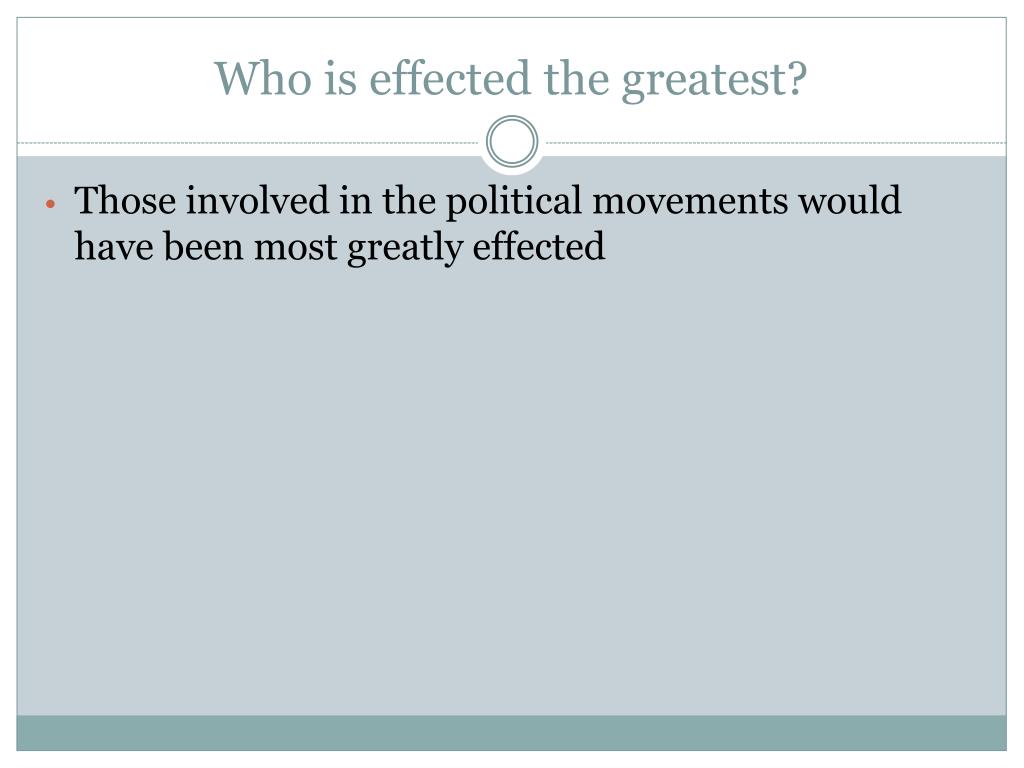 Who is effected the greatest?

• Those involved in the political movements would have been most greatly effected